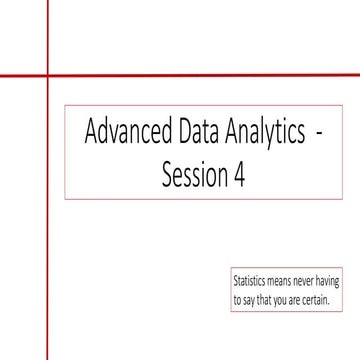 Advanced Data Analytics - Session 4

Statistics means never having to say that you are certain.